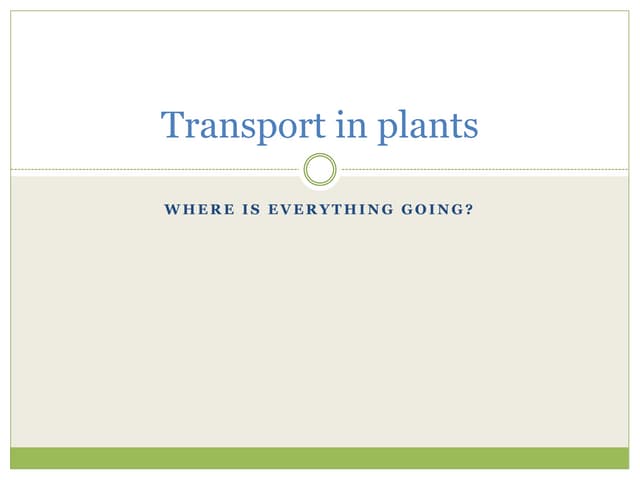 Transport in plants

WHERE IS EVERYTHING GOING?